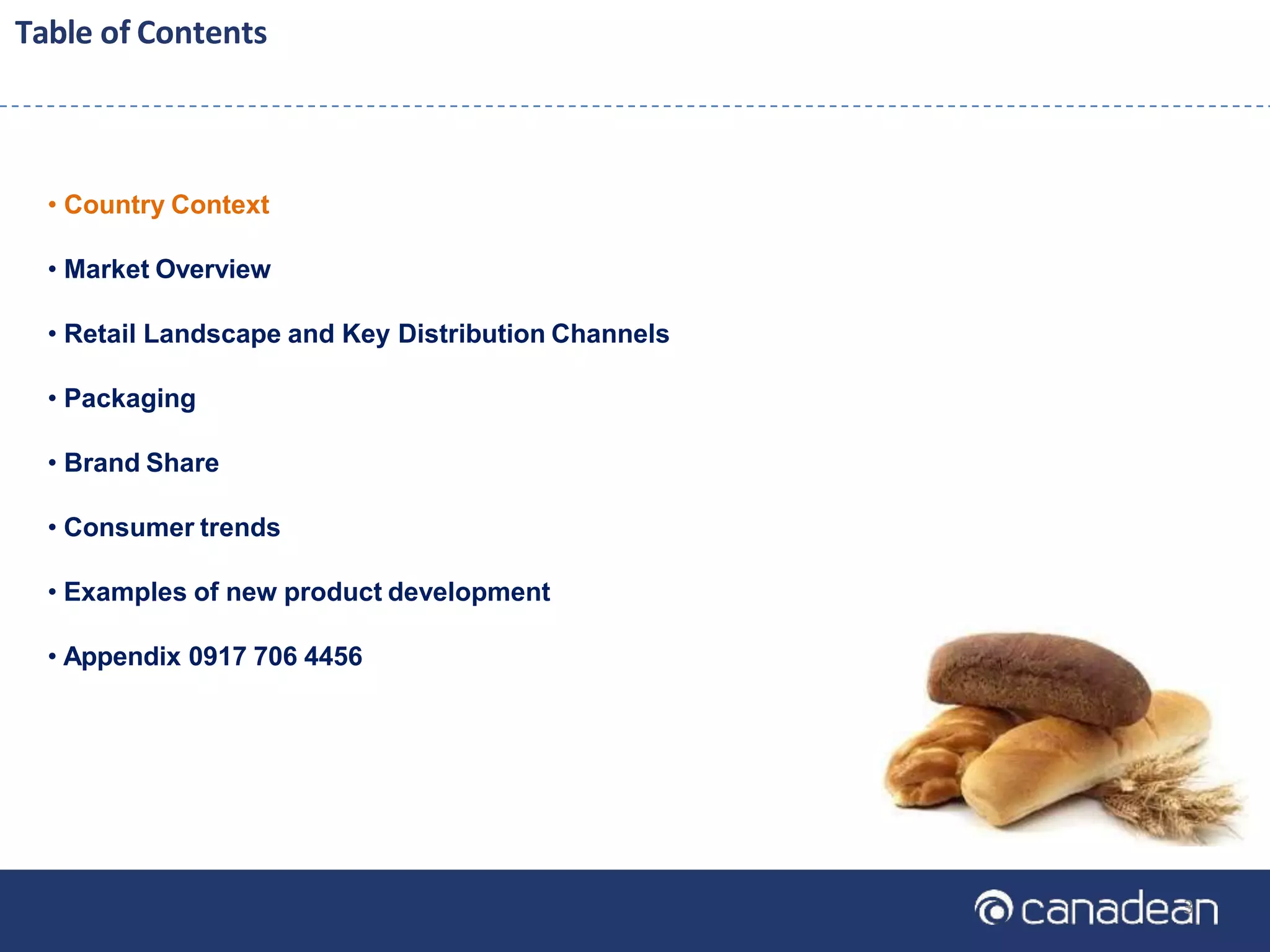 Table of Contents

• Country Context

• Market Overview

• Retail Landscape and Key Distribution Channels

• Packaging

• Brand Share

• Consumer trends

• Examples of new product development

• Appendix 0917 706 4456

canadean

3